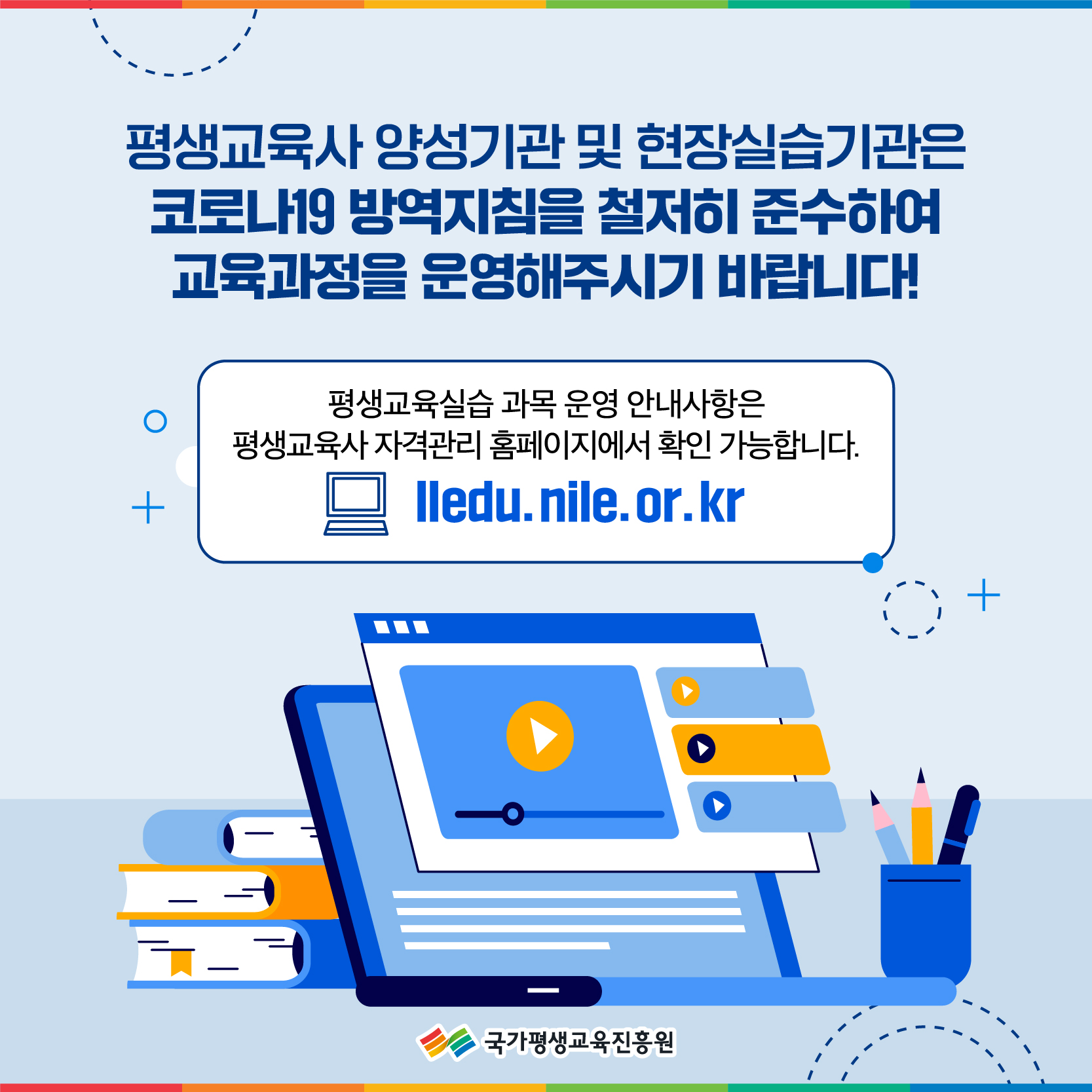 평생교육사 양성기관 및 현장실습기관은 코로나19 방역지침을 철저히 준수하여 교육과정을 운영해주시기 바랍니다!

평생교육실습 과목 운영 안내사항은
평생교육사 자격관리 홈페이지에서 확인 가능합니다.
lledu.nile.or.kr

국가평생교육진흥원